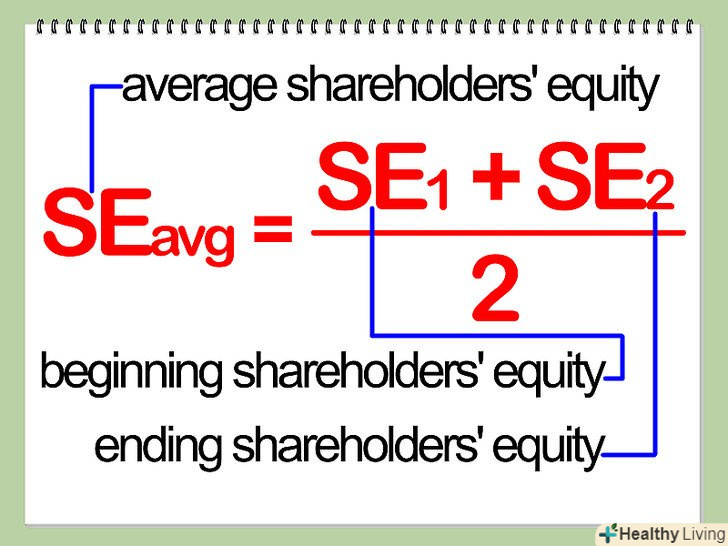 average shareholders' equity

$SE_{avg} = \frac{SE_1 + SE_2}{2}$

beginning shareholders' equity

ending shareholders' equity

Healthy Living